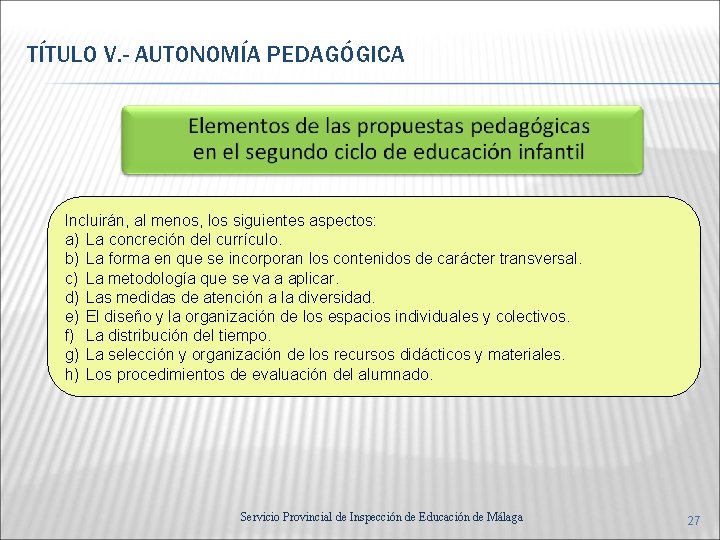 TÍTULO V.- AUTONOMÍA PEDAGÓGICA

Elementos de las propuestas pedagógicas en el segundo ciclo de educación infantil

Incluirán, al menos, los siguientes aspectos:
a) La concreción del currículo.
b) La forma en que se incorporan los contenidos de carácter transversal.
c) La metodología que se va a aplicar.
d) Las medidas de atención a la diversidad.
e) El diseño y la organización de los espacios individuales y colectivos.
f) La distribución del tiempo.
g) La selección y organización de los recursos didácticos y materiales.
h) Los procedimientos de evaluación del alumnado.

Servicio Provincial de Inspección de Educación de Málaga

27